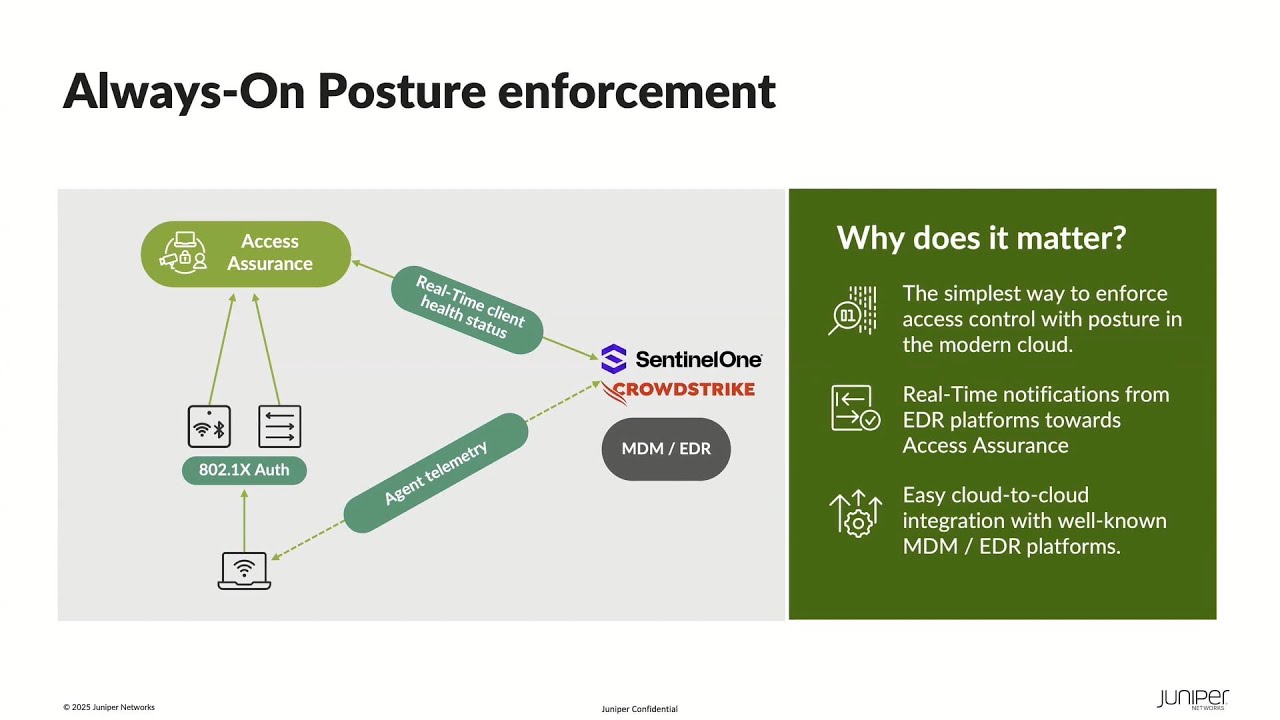 Always-On Posture enforcement

Access Assurance

Real-Time client health status

SentinelOne

CROWDSTRIKE

MDM / EDR

802.1X Auth

Agent telemetry

Why does it matter?

The simplest way to enforce access control with posture in the modern cloud.

Real-Time notifications from EDR platforms towards Access Assurance

Easy cloud-to-cloud integration with well-known MDM / EDR platforms.

© 2025 Juniper Networks

Juniper Confidential

JUNIPER NETWORKS